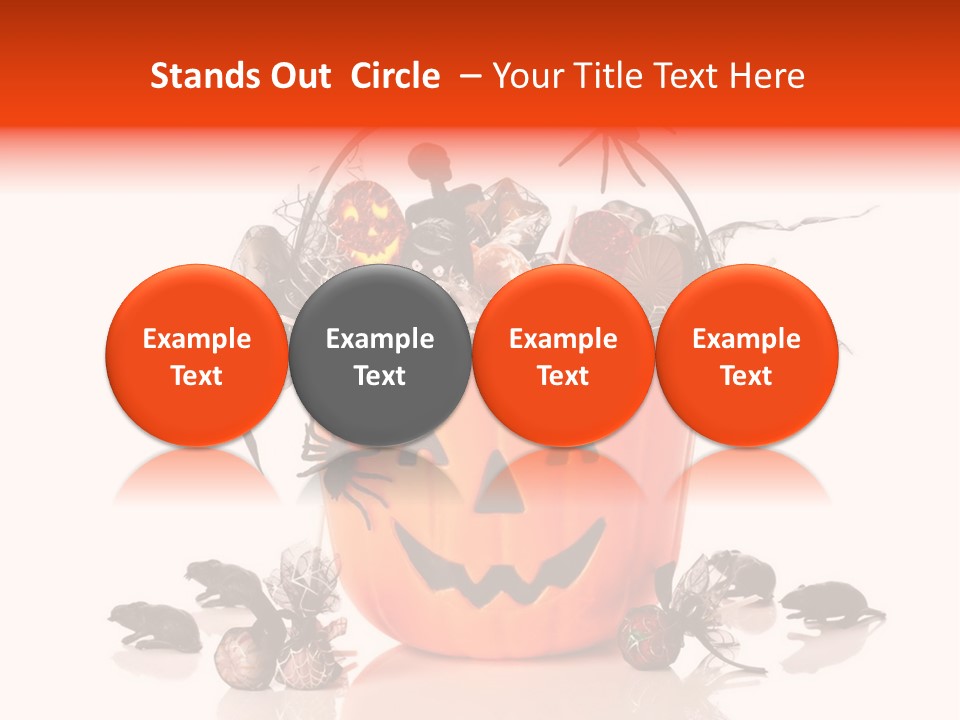 Stands Out Circle – Your Title Text Here

Example Text

Example Text

Example Text

Example Text